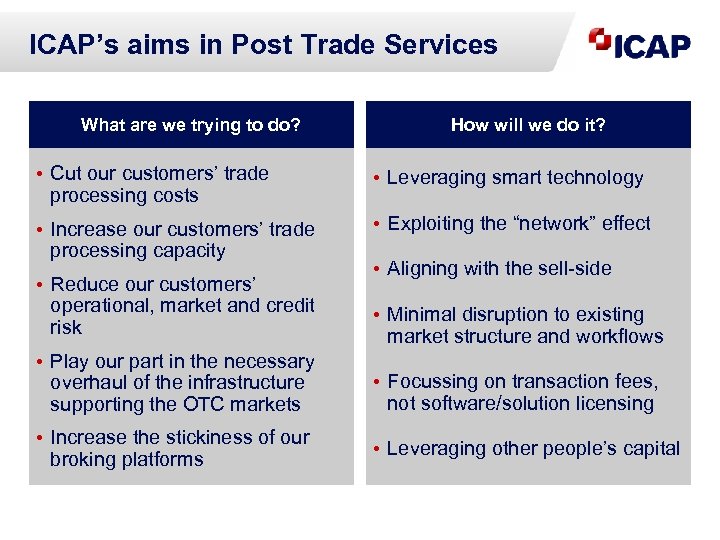 ICAP's aims in Post Trade Services

ICAP

What are we trying to do?

• Cut our customers' trade processing costs
• Increase our customers' trade processing capacity
• Reduce our customers' operational, market and credit risk
• Play our part in the necessary overhaul of the infrastructure supporting the OTC markets
• Increase the stickiness of our broking platforms

How will we do it?

• Leveraging smart technology
• Exploiting the "network" effect
• Aligning with the sell-side
• Minimal disruption to existing market structure and workflows
• Focussing on transaction fees, not software/solution licensing
• Leveraging other people's capital